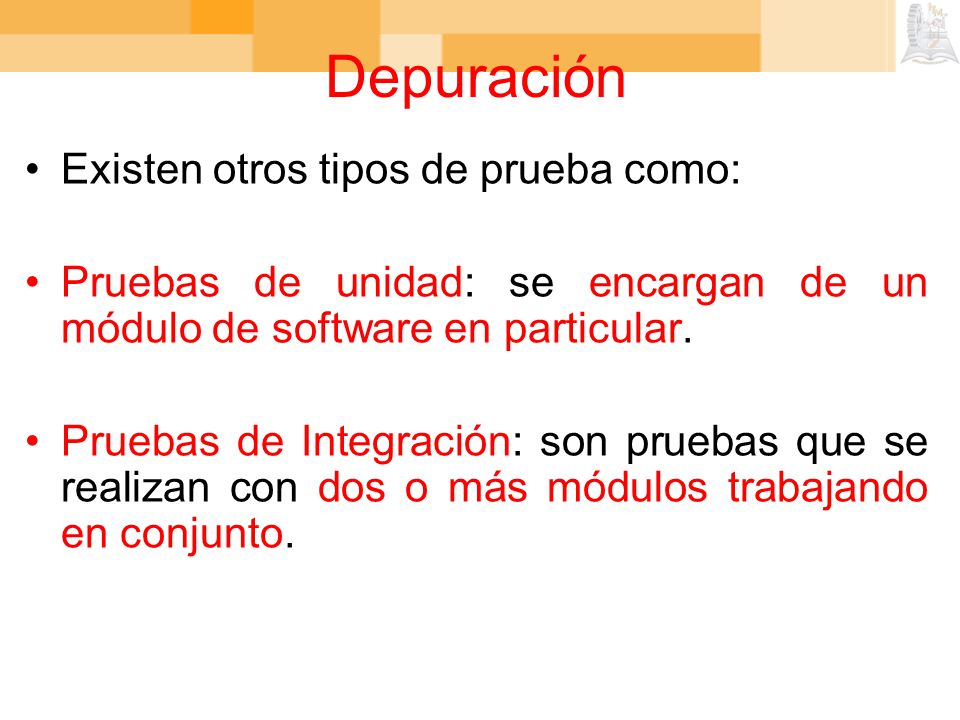 Depuración

• Existen otros tipos de prueba como:

• Pruebas de unidad: se encargan de un módulo de software en particular.

• Pruebas de Integración: son pruebas que se realizan con dos o más módulos trabajando en conjunto.